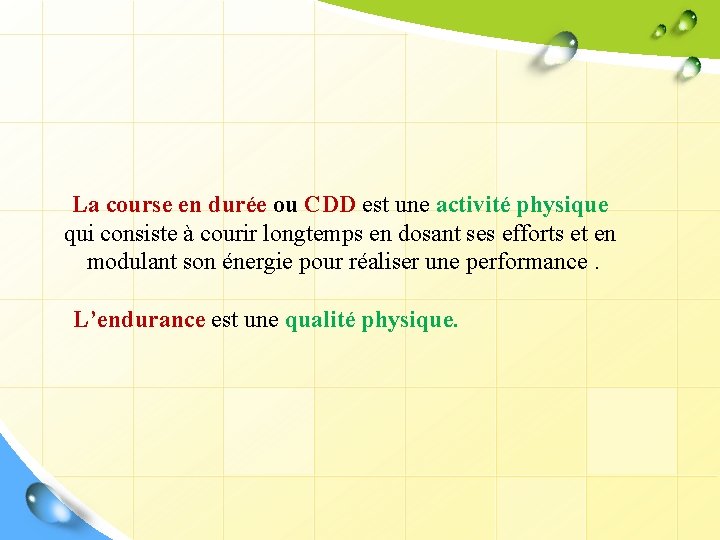 La course en durée ou CDD est une activité physique qui consiste à courir longtemps en dosant ses efforts et en modulant son énergie pour réaliser une performance .

L’endurance est une qualité physique.